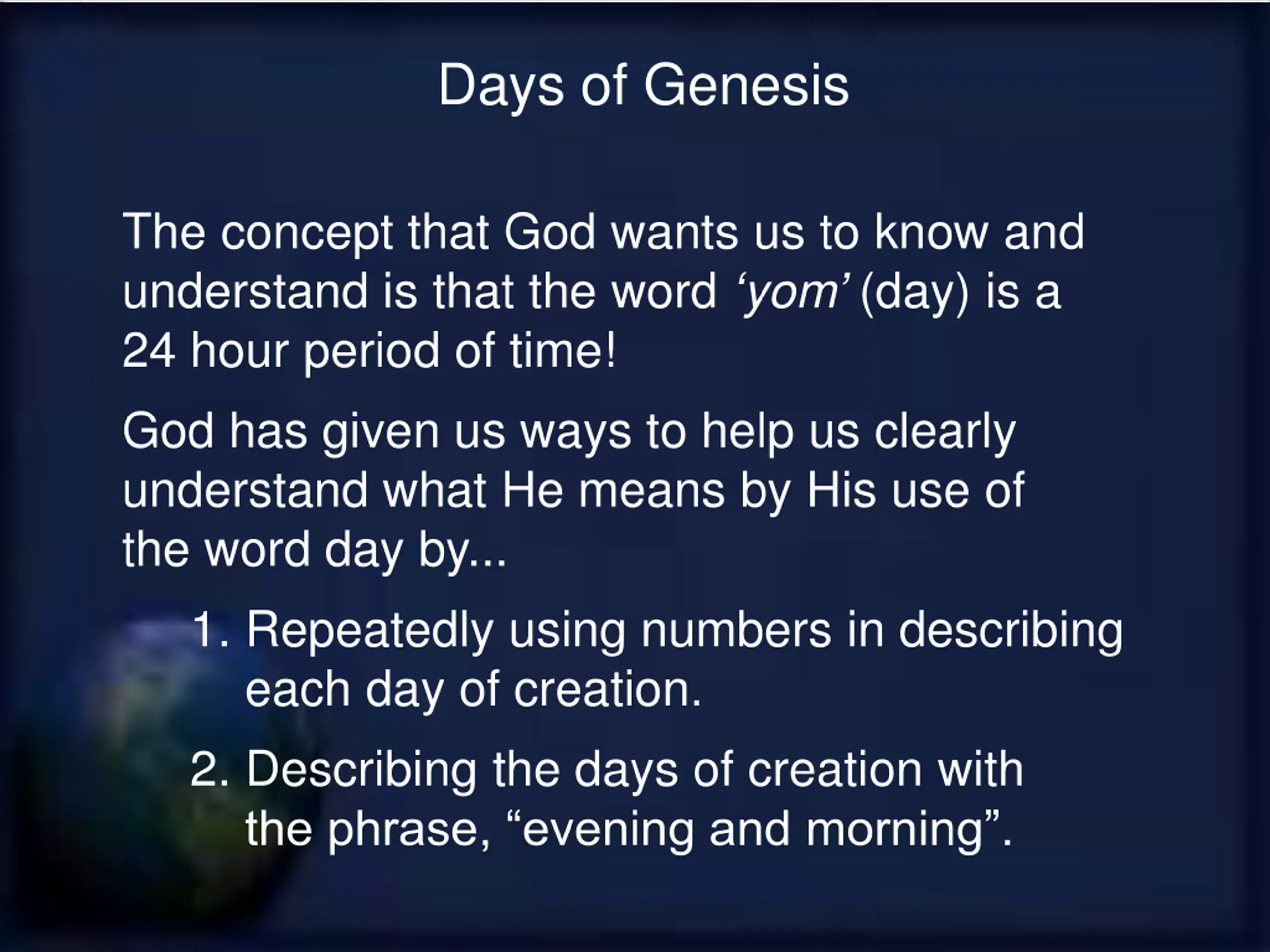 Days of Genesis

The concept that God wants us to know and understand is that the word ‘yom’ (day) is a 24 hour period of time!

God has given us ways to help us clearly understand what He means by His use of the word day by...

1. Repeatedly using numbers in describing each day of creation.

2. Describing the days of creation with the phrase, “evening and morning”.